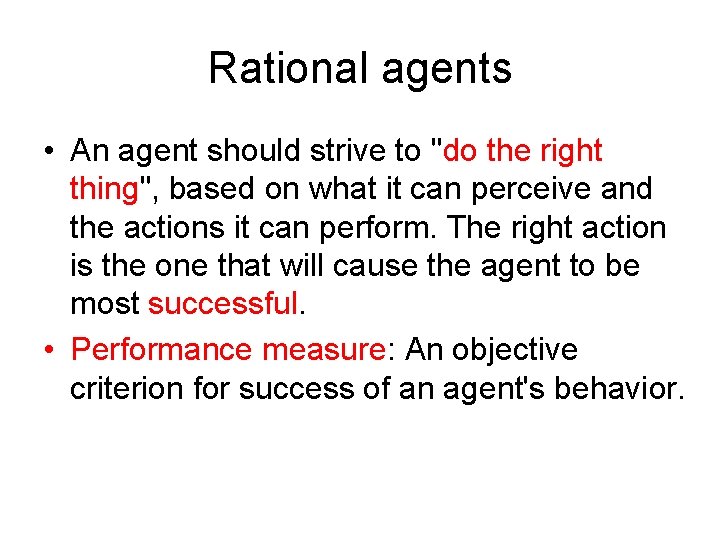 Rational agents

• An agent should strive to "do the right thing", based on what it can perceive and the actions it can perform. The right action is the one that will cause the agent to be most successful.

• Performance measure: An objective criterion for success of an agent's behavior.